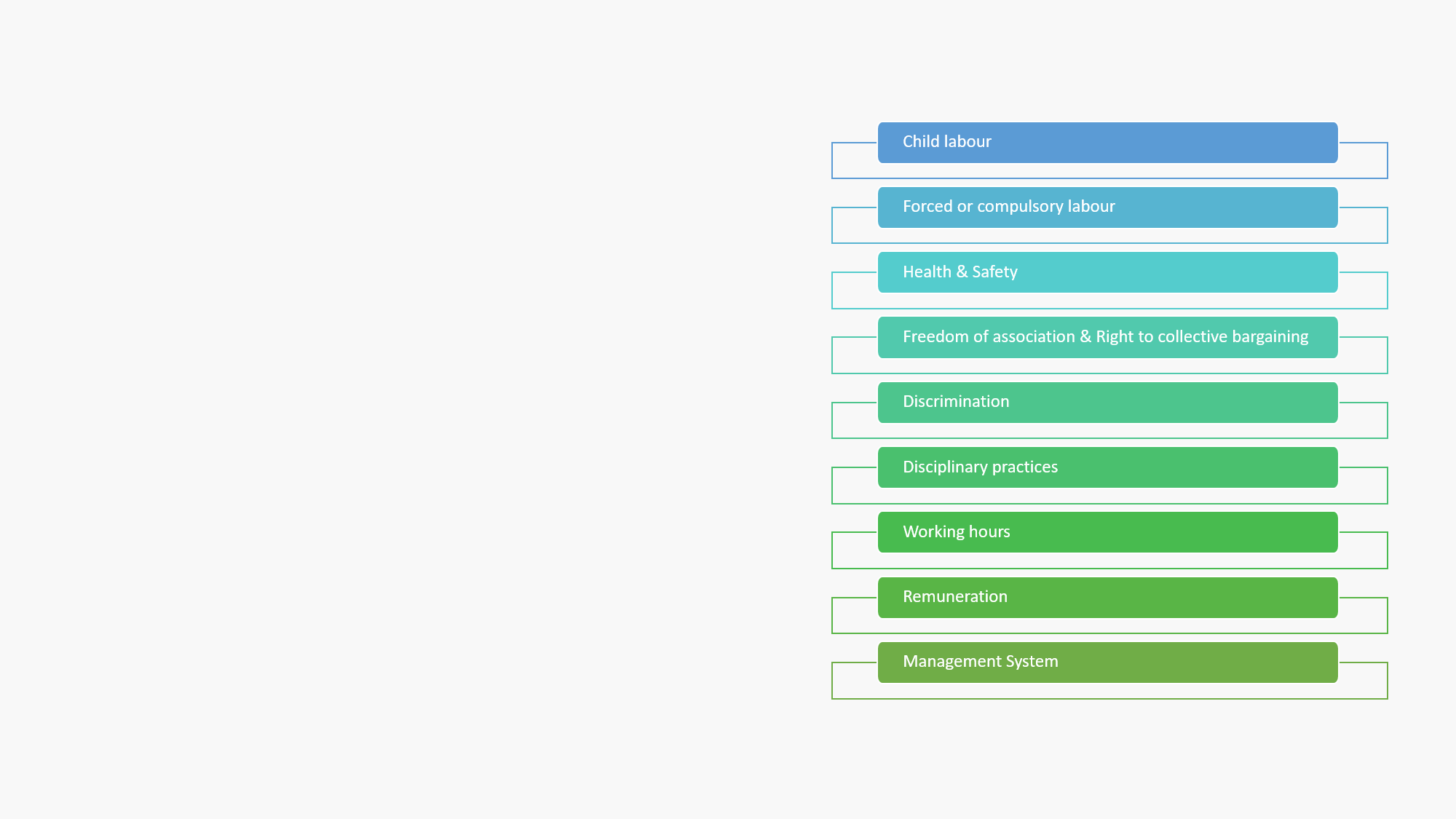 Child labour

Forced or compulsory labour

Health & Safety

Freedom of association & Right to collective bargaining

Discrimination

Disciplinary practices

Working hours

Remuneration

Management System